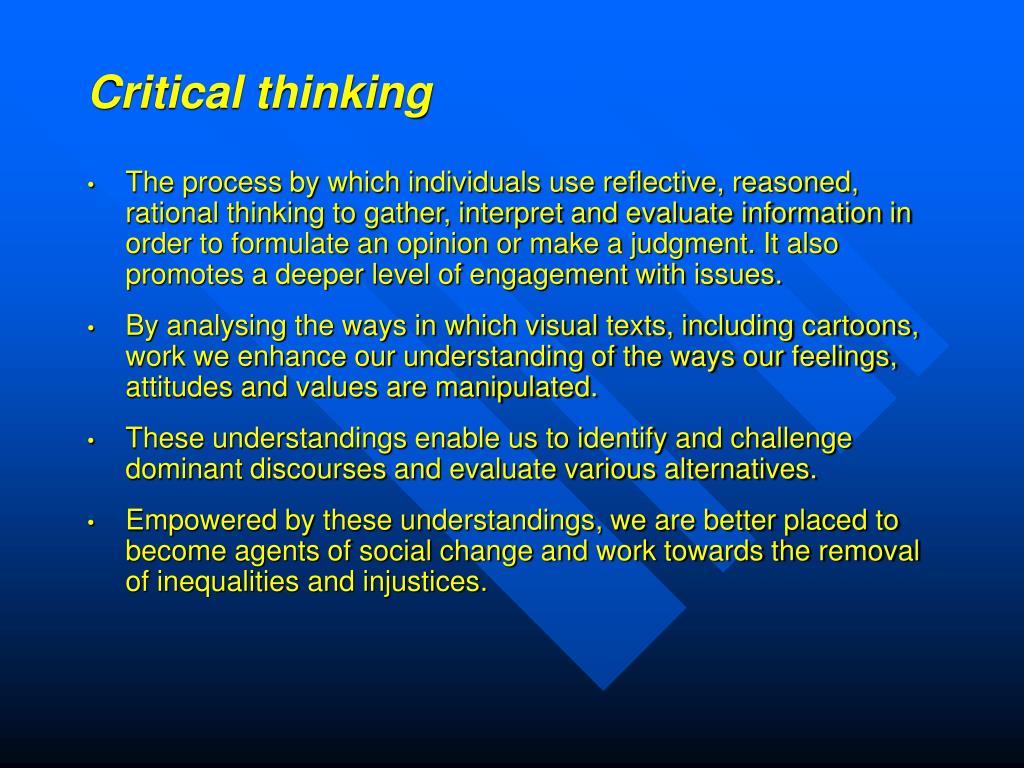 Critical thinking

• The process by which individuals use reflective, reasoned, rational thinking to gather, interpret and evaluate information in order to formulate an opinion or make a judgment. It also promotes a deeper level of engagement with issues.

• By analysing the ways in which visual texts, including cartoons, work we enhance our understanding of the ways our feelings, attitudes and values are manipulated.

• These understandings enable us to identify and challenge dominant discourses and evaluate various alternatives.

• Empowered by these understandings, we are better placed to become agents of social change and work towards the removal of inequalities and injustices.